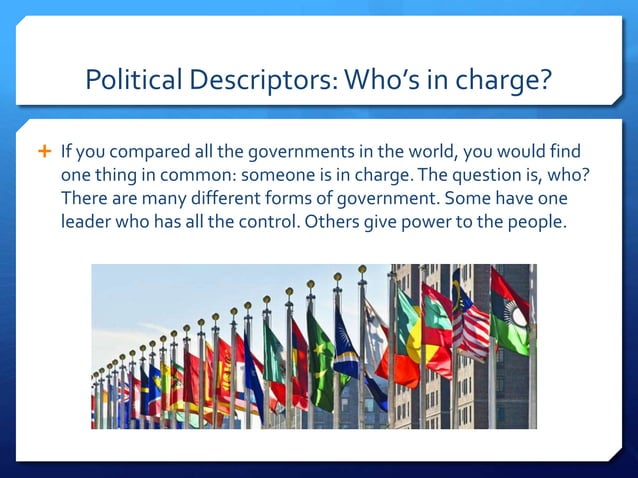 Political Descriptors: Who's in charge?

+ If you compared all the governments in the world, you would find one thing in common: someone is in charge. The question is, who? There are many different forms of government. Some have one leader who has all the control. Others give power to the people.